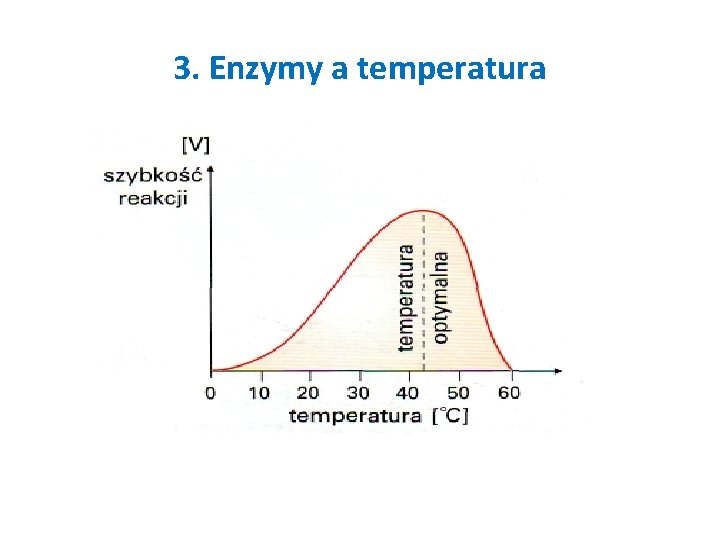 3. Enzymy a temperatura

[V]
szybkość
reakcji

temperatura
optymalna

0
10
20
30
40
50
60
temperatura [°C]